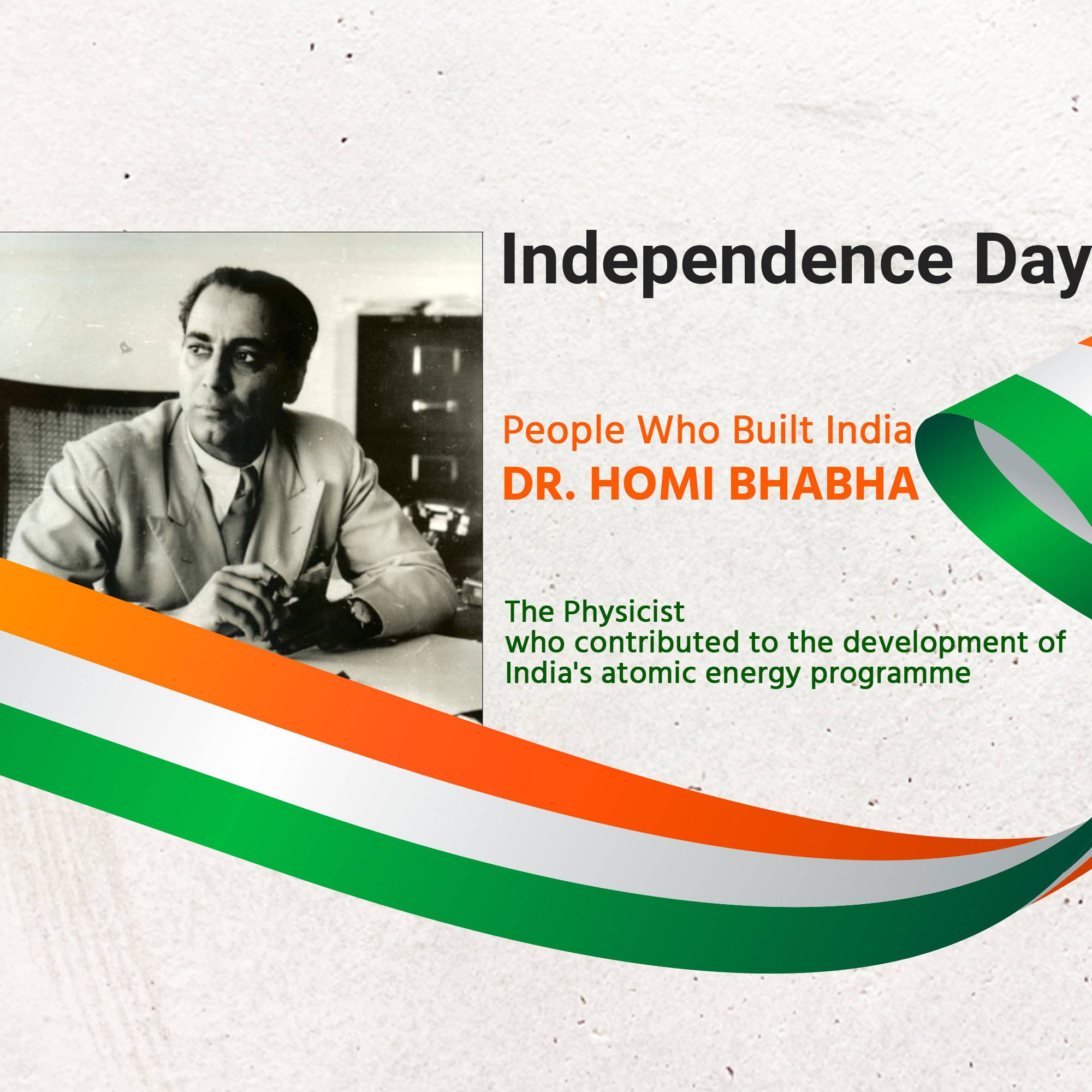 Independence Day

People Who Built India
DR. HOMI BHABHA

The Physicist
who contributed to the development of India's atomic energy programme